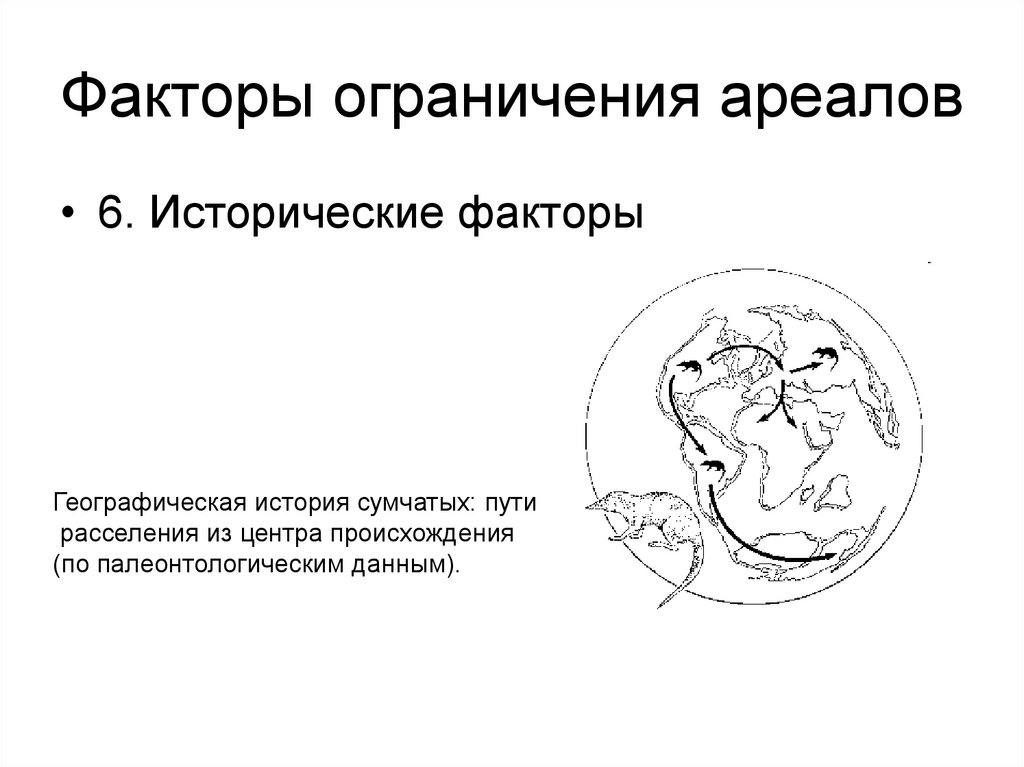 Факторы ограничения ареалов

• 6. Исторические факторы

Географическая история сумчатых: пути расселения из центра происхождения (по палеонтологическим данным).